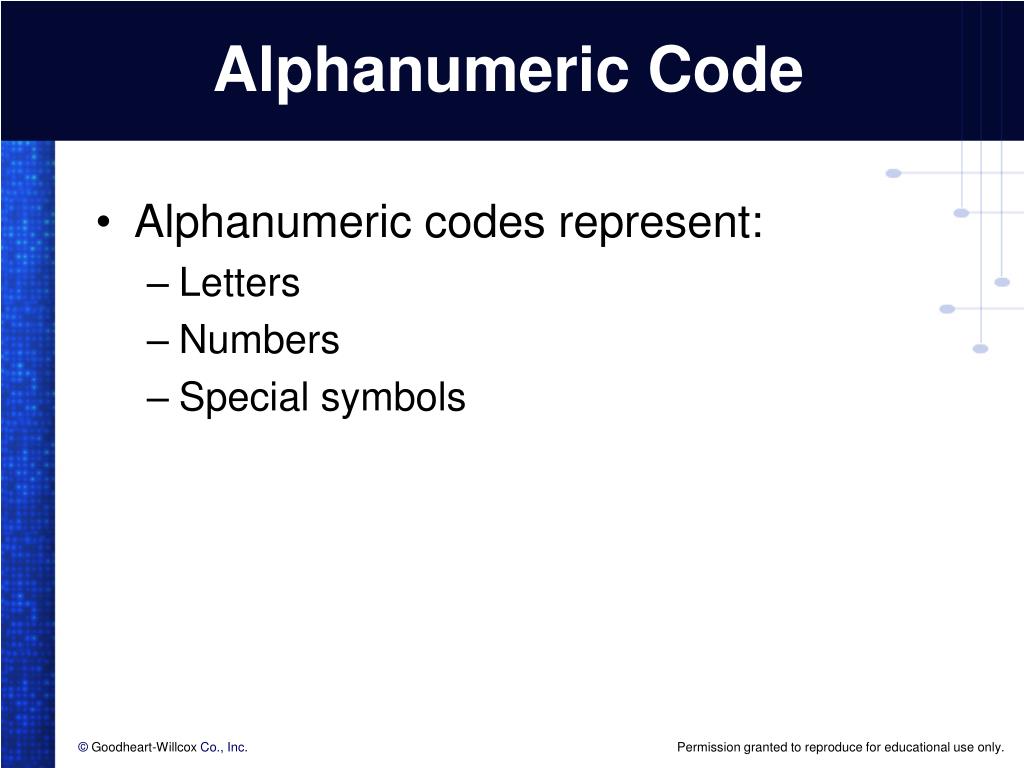 Alphanumeric Code

• Alphanumeric codes represent:
– Letters
– Numbers
– Special symbols

© Goodheart-Willcox Co., Inc.

Permission granted to reproduce for educational use only.